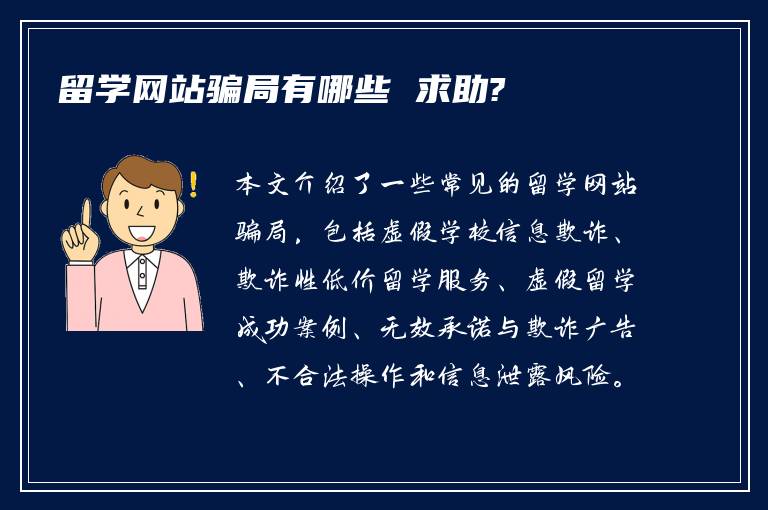 留学网站骗局有哪些 求助?

本文介绍了一些常见的留学网站骗局，包括虚假学校信息欺诈、欺诈性低价留学服务、虚假留学成功案例、无效承诺与欺诈广告、不合法操作和信息泄露风险。